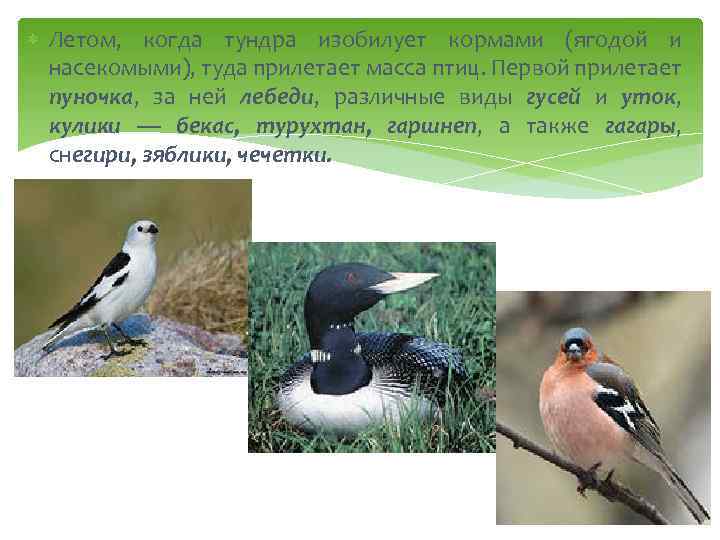 Летом, когда тундра изобилует кормами (ягодой и насекомыми), туда прилетает масса птиц. Первой прилетает пуночка, за ней лебеди, различные виды гусей и уток, кулики — бекас, турухтан, гаршнеп, а также гагары, снегири, зяблики, чечетки.